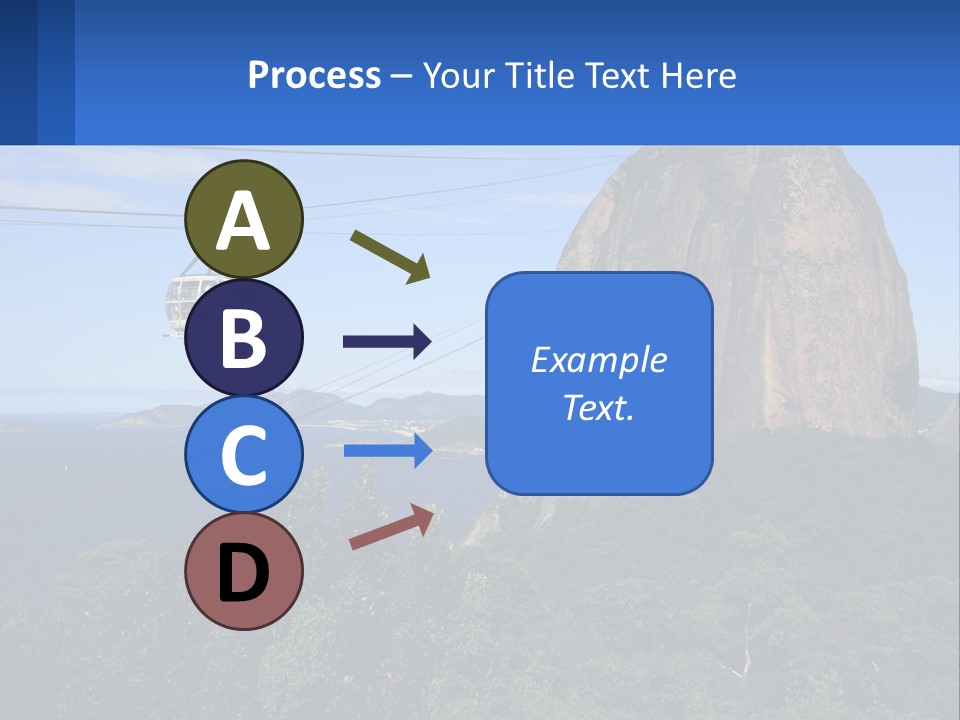 Process – Your Title Text Here

A

B

C

D

Example Text.